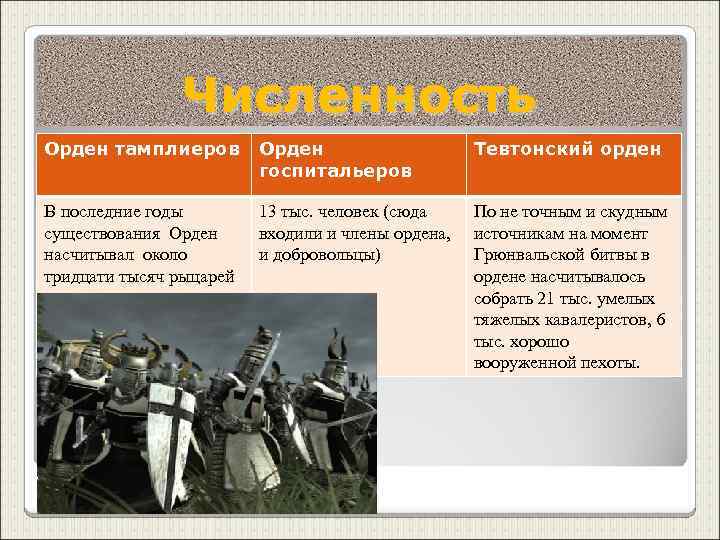 Численность

| Орден тамплиеров | Орден госпитальеров | Тевтонский орден |
|---|---|---|
| В последние годы существования Орден насчитывал около тридцати тысяч рыцарей | 13 тыс. человек (сюда входили и члены ордена, и добровольцы) | По не точным и скудным источникам на момент Грюнвальской битвы в ордене насчитывалось собрать 21 тыс. умелых тяжелых кавалеристов, 6 тыс. хорошо вооруженной пехоты. |